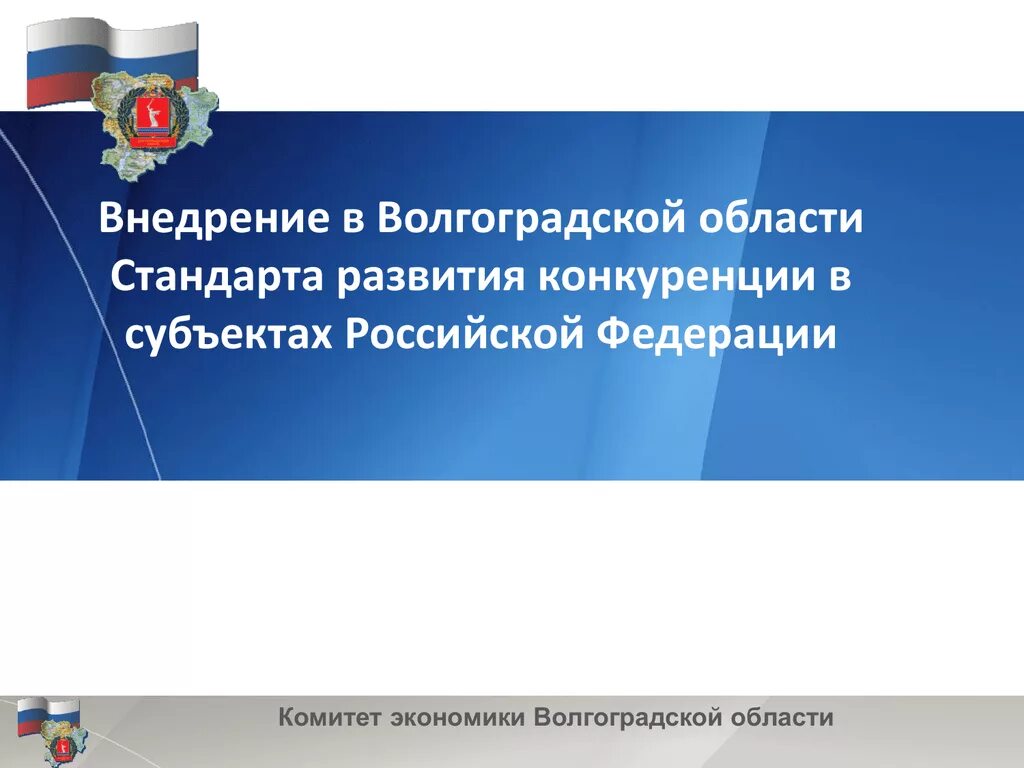 Внедрение в Волгоградской области Стандарта развития конкуренции в субъектах Российской Федерации

Комитет экономики Волгоградской области